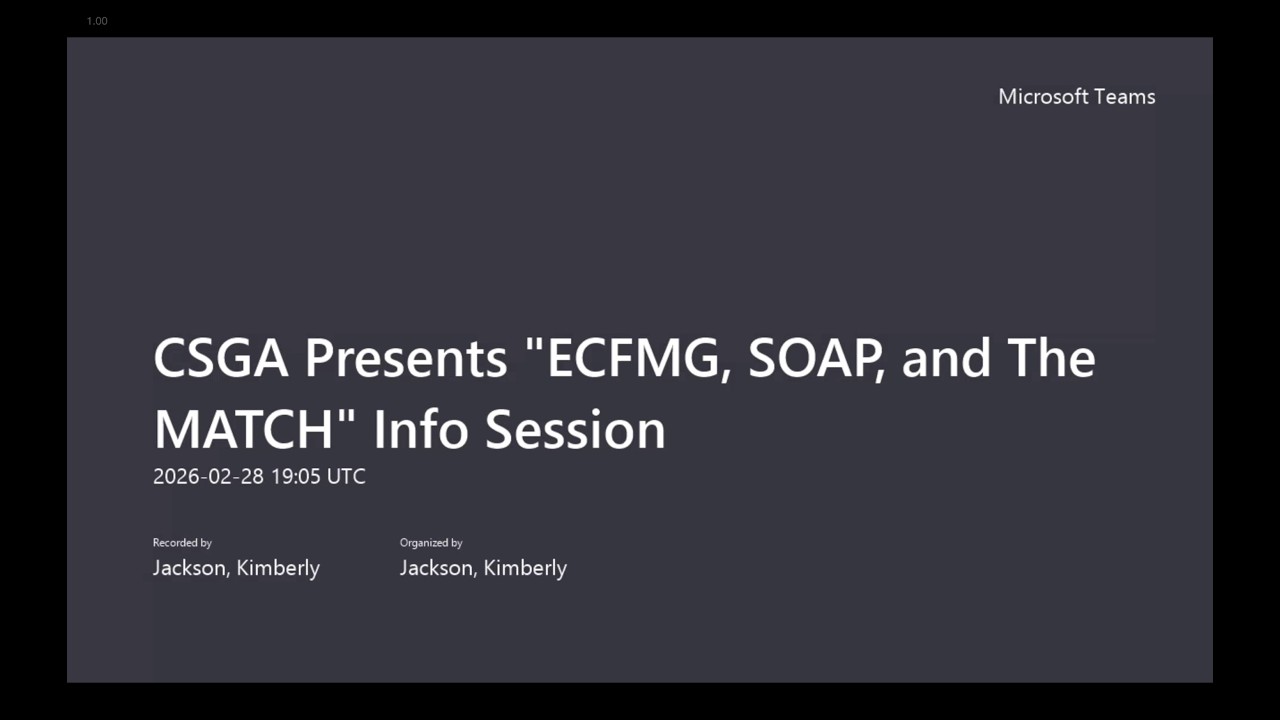 1.00

Microsoft Teams

CSGA Presents "ECFMG, SOAP, and The MATCH" Info Session
2026-02-28 19:05 UTC

Recorded by
Jackson, Kimberly

Organized by
Jackson, Kimberly